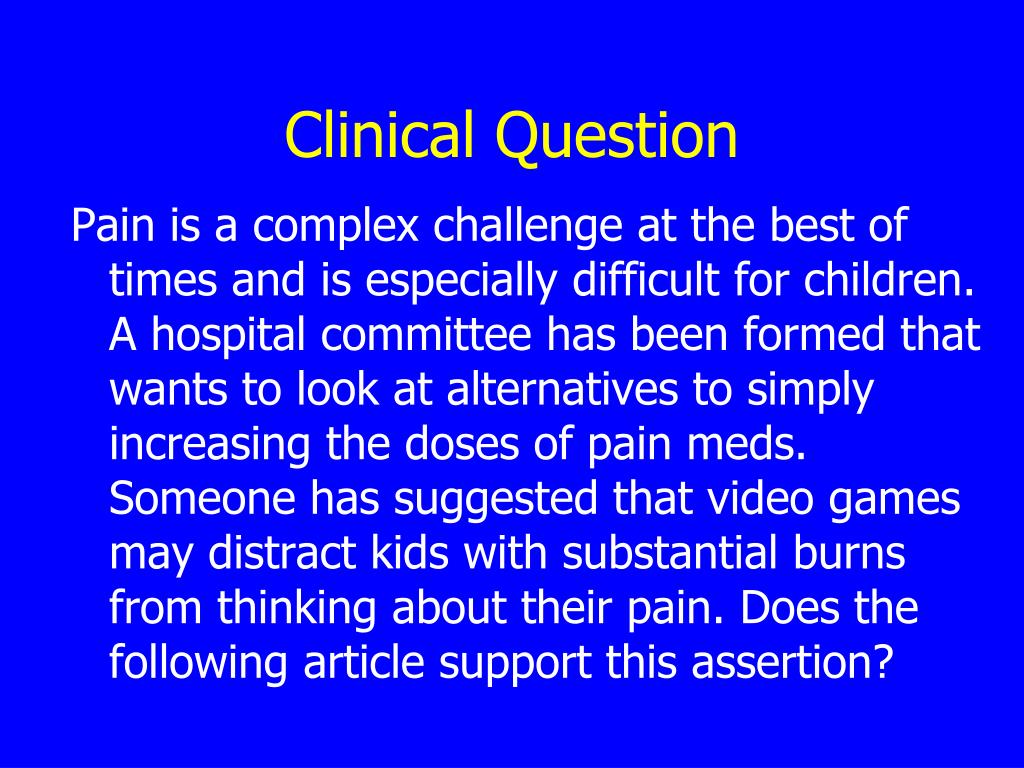 Clinical Question

Pain is a complex challenge at the best of times and is especially difficult for children. A hospital committee has been formed that wants to look at alternatives to simply increasing the doses of pain meds. Someone has suggested that video games may distract kids with substantial burns from thinking about their pain. Does the following article support this assertion?